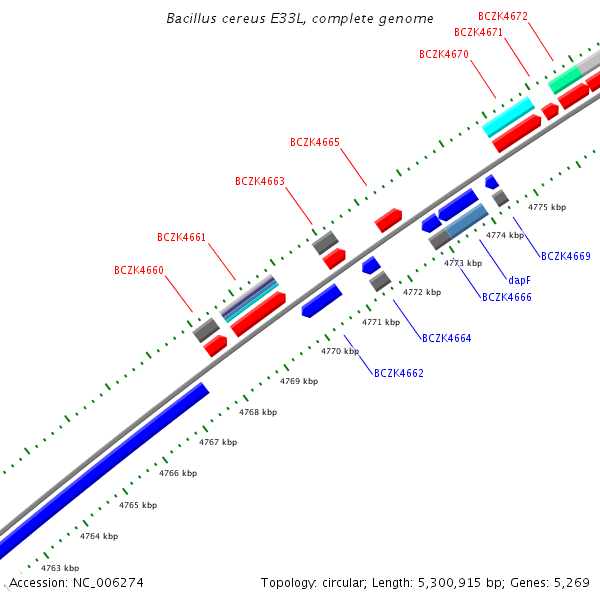 Bacillus cereus E33L, complete genome

BCZK4672
BCZK4671
BCZK4670
BCZK4665
BCZK4663
BCZK4661
BCZK4660

4775 kbp
4774 kbp
4773 kbp
4772 kbp
4771 kbp
4770 kbp
4769 kbp
4768 kbp
4767 kbp
4766 kbp
4765 kbp
4764 kbp
4763 kbp

BCZK4669
dapF
BCZK4666
BCZK4664
BCZK4662

Accession: NC_006274
Topology: circular; Length: 5,300,915 bp; Genes: 5,269